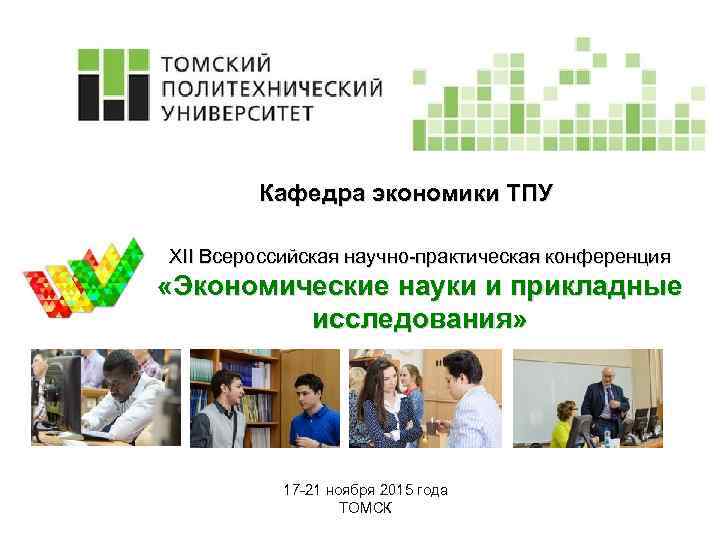 ТОМСКИЙ
ПОЛИТЕХНИЧЕСКИЙ
УНИВЕРСИТЕТ

Кафедра экономики ТПУ

XII Всероссийская научно-практическая конференция
«Экономические науки и прикладные исследования»

17-21 ноября 2015 года
ТОМСК